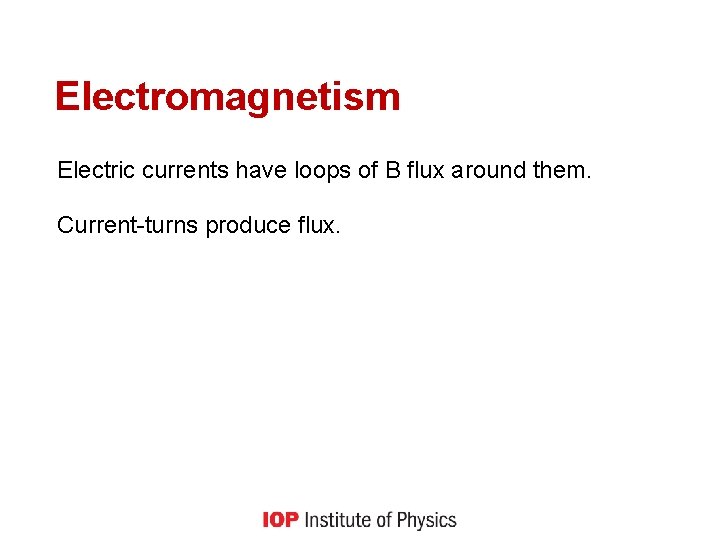 Electromagnetism

Electric currents have loops of B flux around them.

Current-turns produce flux.

IOP Institute of Physics